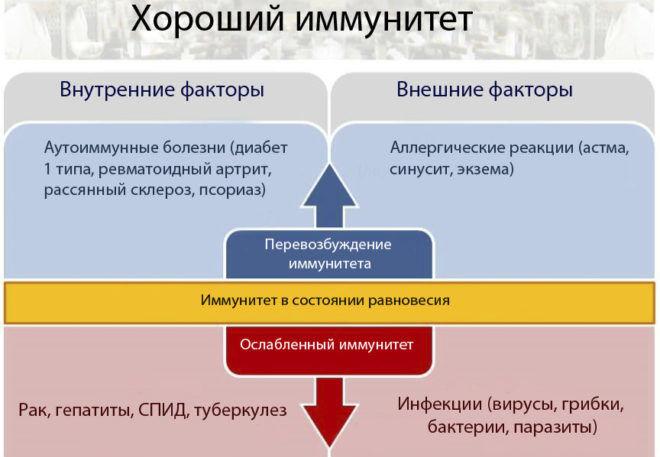 Хороший иммунитет

Внутренние факторы

Внешние факторы

Аутоиммунные болезни (диабет 1 типа, ревматоидный артрит, рассянный склероз, псориаз)

Аллергические реакции (астма, синусит, экзема)

Перевозбуждение иммунитета

Иммунитет в состоянии равновесия

Ослабленный иммунитет

Рак, гепатиты, СПИД, туберкулез

Инфекции (вирусы, грибки, бактерии, паразиты)